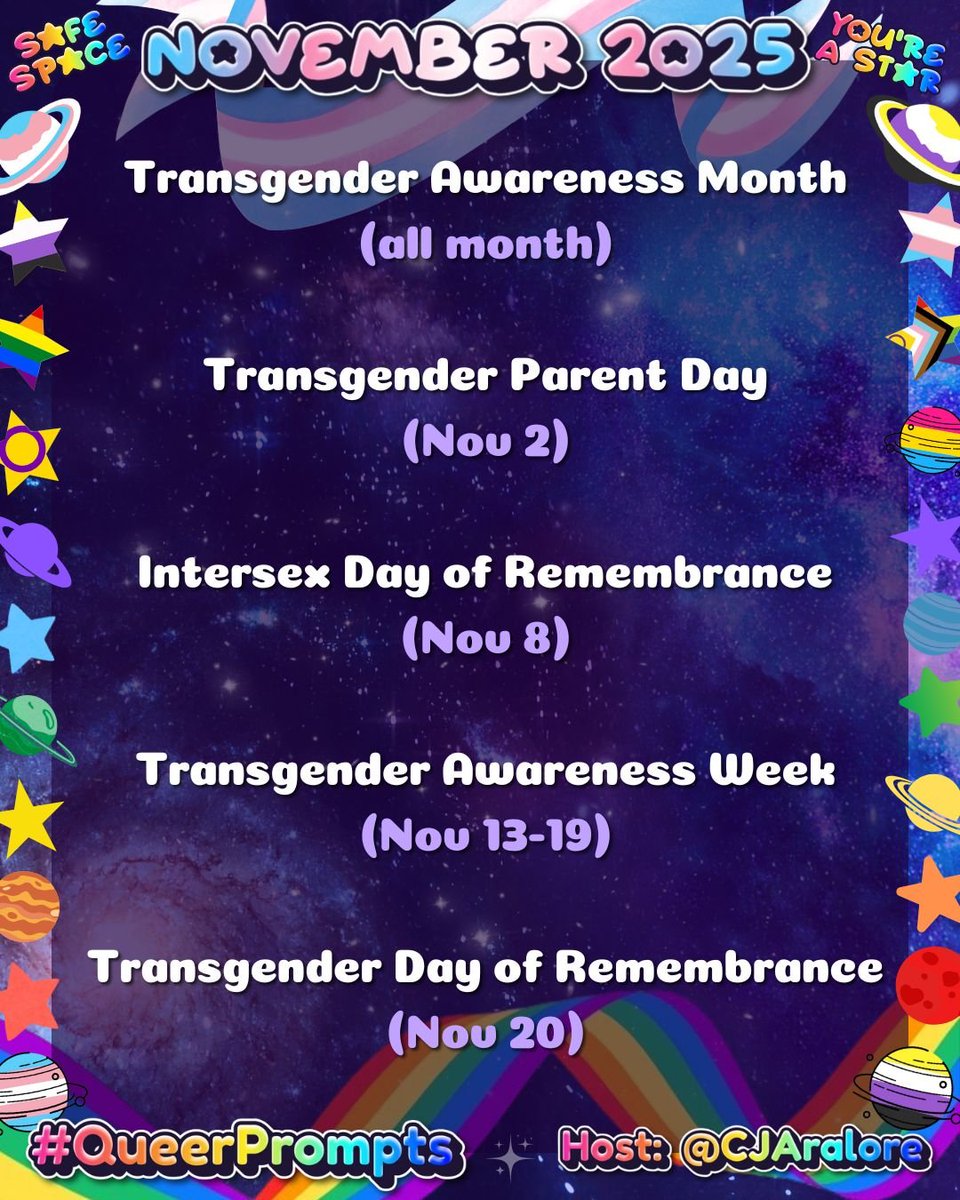 SAFE SPACE

NOVEMBER 2025

YOU'RE A STAR

Transgender Awareness Month
(all month)

Transgender Parent Day
(Nov 2)

Intersex Day of Remembrance
(Nov 8)

Transgender Awareness Week
(Nov 13-19)

Transgender Day of Remembrance
(Nov 20)

#QueerPrompts

Host: @CJAralore